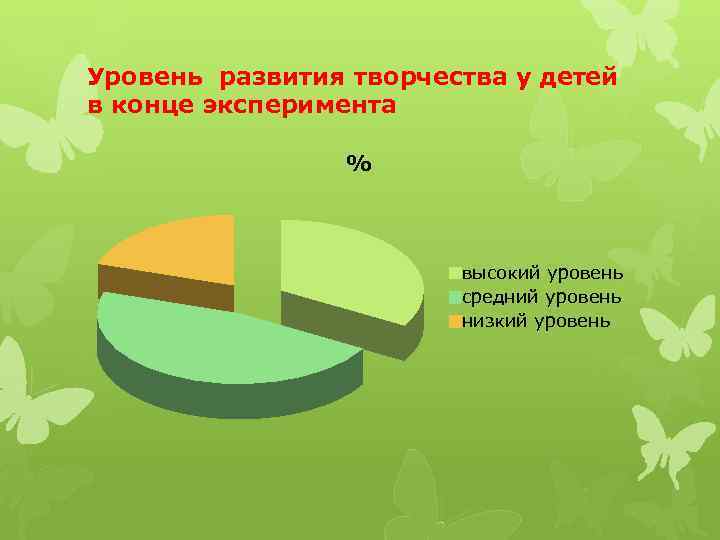 Уровень развития творчества у детей в конце эксперимента

%

высокий уровень
средний уровень
низкий уровень